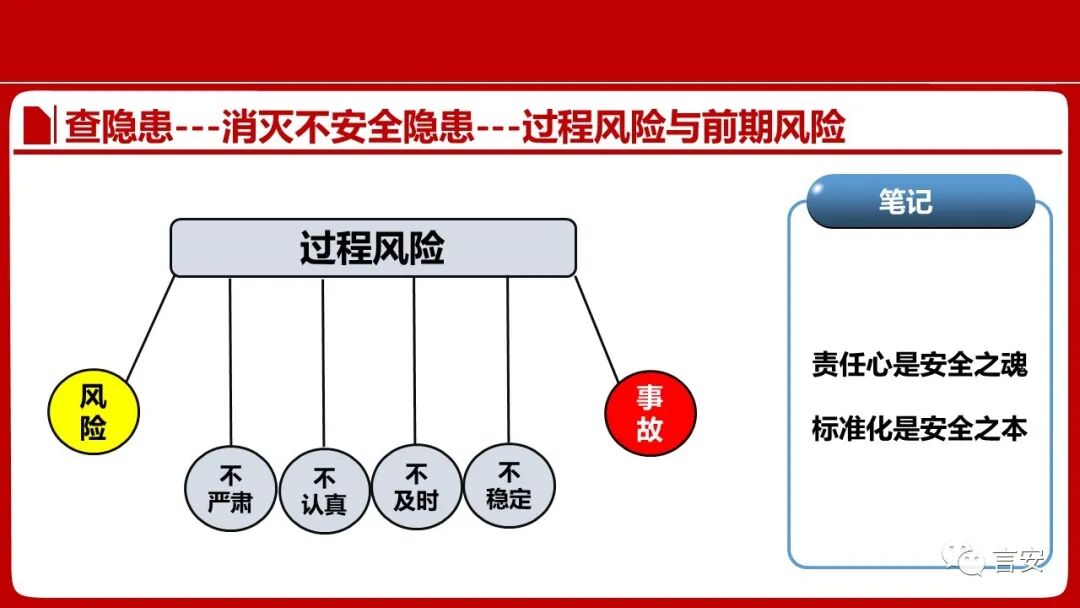 查隐患---消灭不安全隐患---过程风险与前期风险

过程风险

风险

不严肃

不认真

不及时

不稳定

事故

笔记

责任心是安全之魂

标准化是安全之本

言安